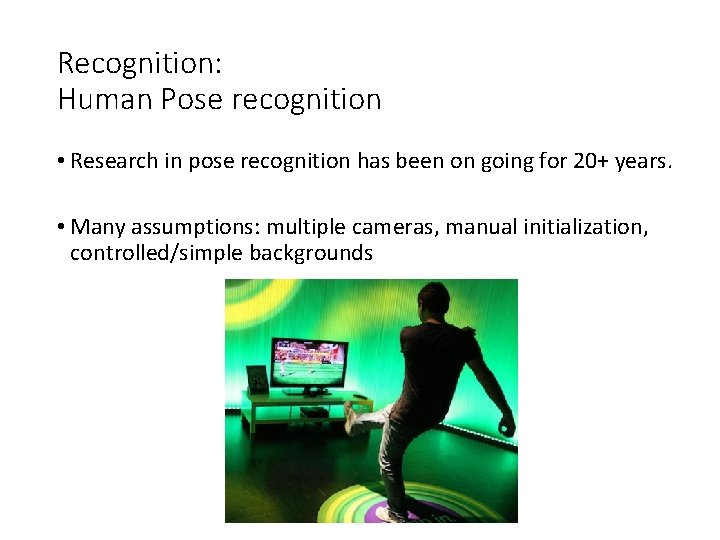 Recognition:
Human Pose recognition

• Research in pose recognition has been on going for 20+ years.

• Many assumptions: multiple cameras, manual initialization, controlled/simple backgrounds